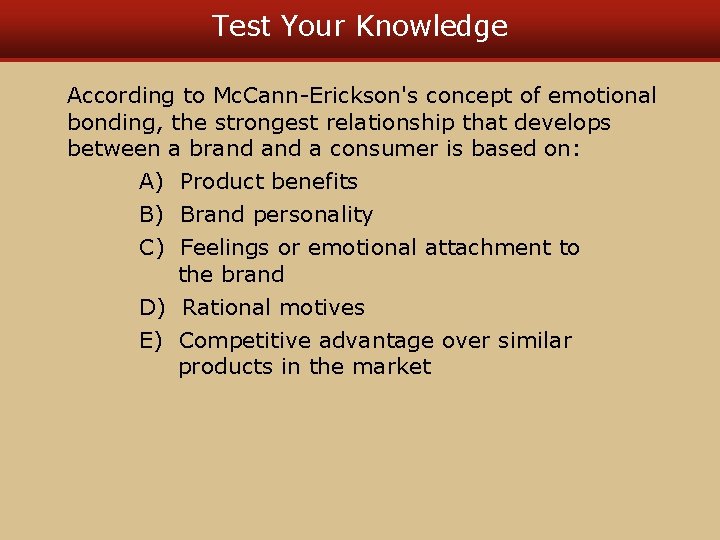 Test Your Knowledge

According to McCann-Erickson's concept of emotional bonding, the strongest relationship that develops between a brand and a consumer is based on:

A) Product benefits

B) Brand personality

C) Feelings or emotional attachment to the brand

D) Rational motives

E) Competitive advantage over similar products in the market